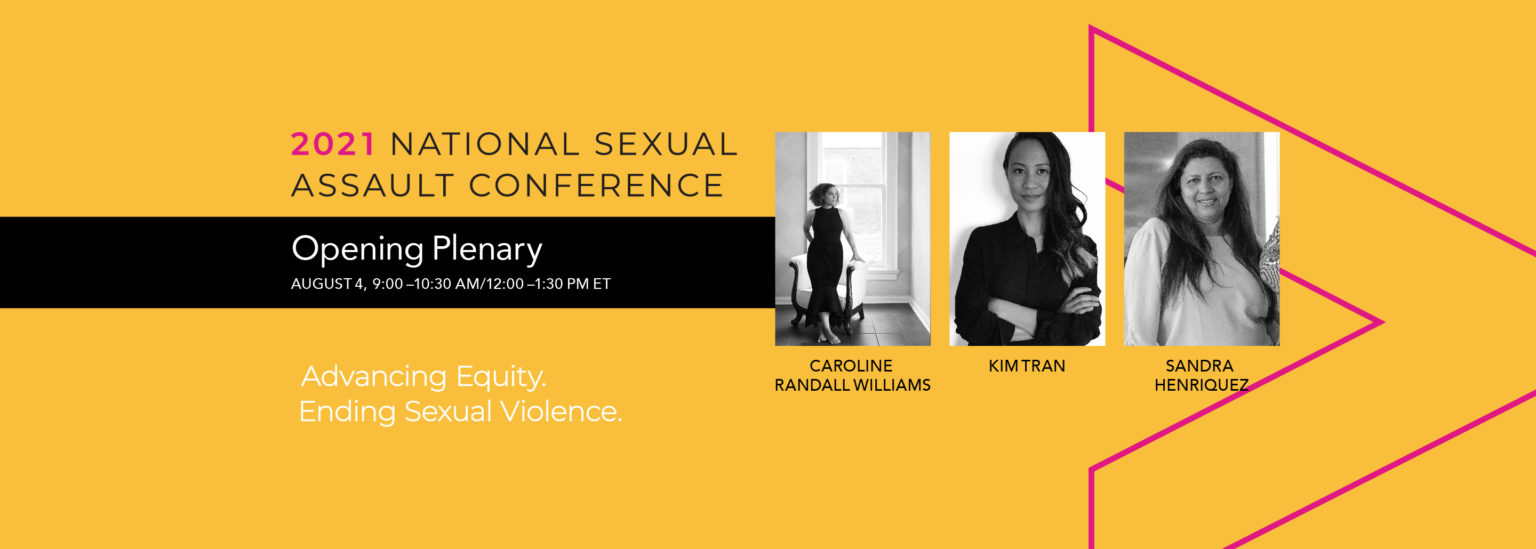 2021 NATIONAL SEXUAL ASSAULT CONFERENCE

Opening Plenary

AUGUST 4, 9:00 –10:30 AM/12:00 –1:30 PM ET

Advancing Equity.
Ending Sexual Violence.

CAROLINE RANDALL WILLIAMS

KIM TRAN

SANDRA HENRIQUEZ